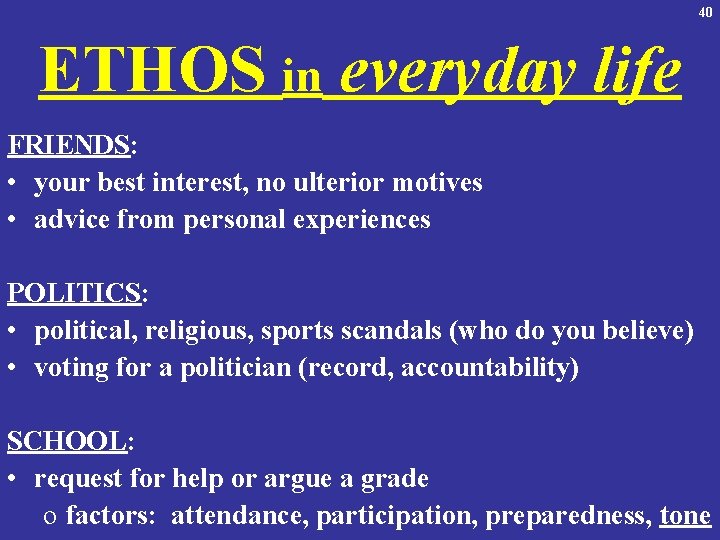 40

ETHOS in everyday life

FRIENDS:
• your best interest, no ulterior motives
• advice from personal experiences

POLITICS:
• political, religious, sports scandals (who do you believe)
• voting for a politician (record, accountability)

SCHOOL:
• request for help or argue a grade
o factors: attendance, participation, preparedness, tone